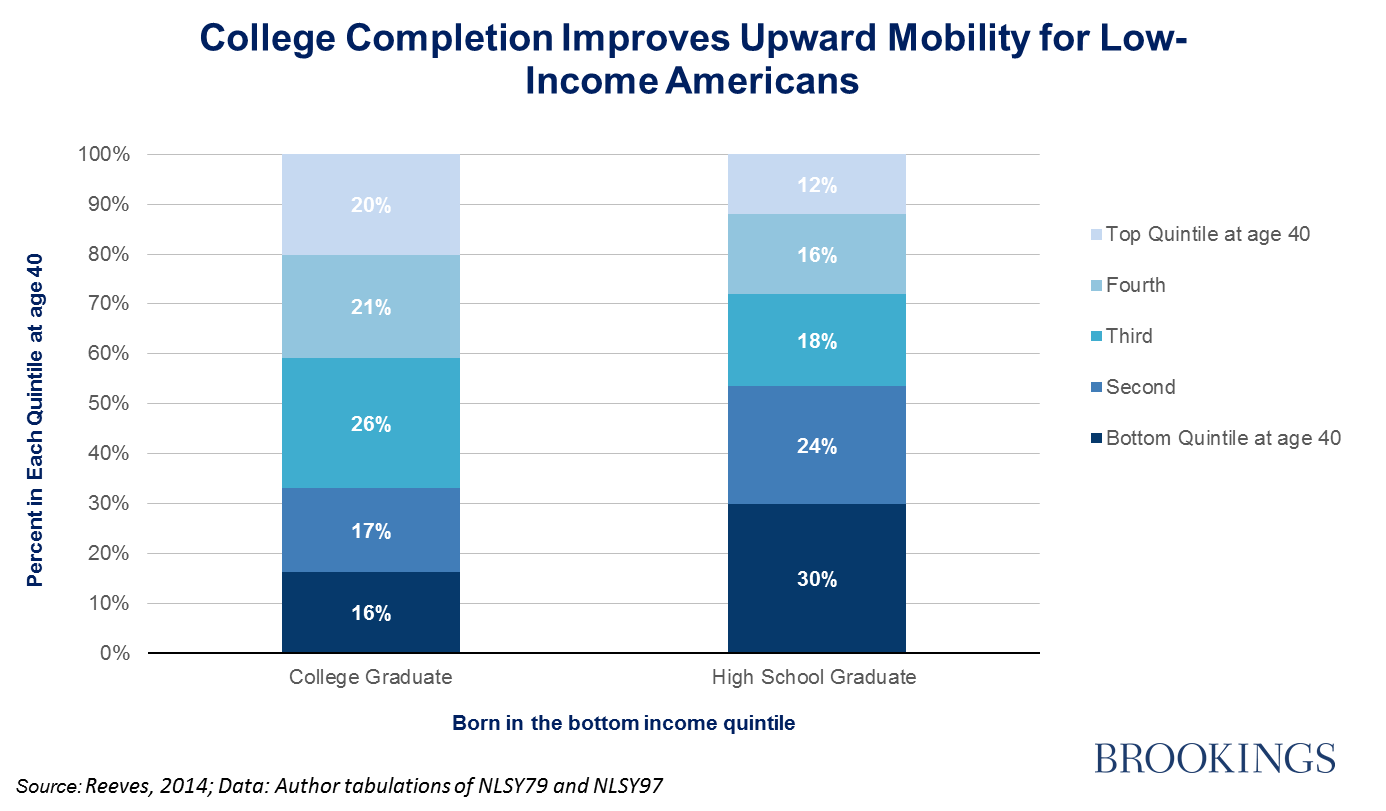 College Completion Improves Upward Mobility for Low-Income Americans

Percent in Each Quintile at age 40

100%
90%
80%
70%
60%
50%
40%
30%
20%
10%
0%

20%
21%
26%
17%
16%

12%
16%
18%
24%
30%

College Graduate
High School Graduate

Born in the bottom income quintile

Top Quintile at age 40
Fourth
Third
Second
Bottom Quintile at age 40

BROOKINGS

Source: Reeves, 2014; Data: Author tabulations of NLSY79 and NLSY97